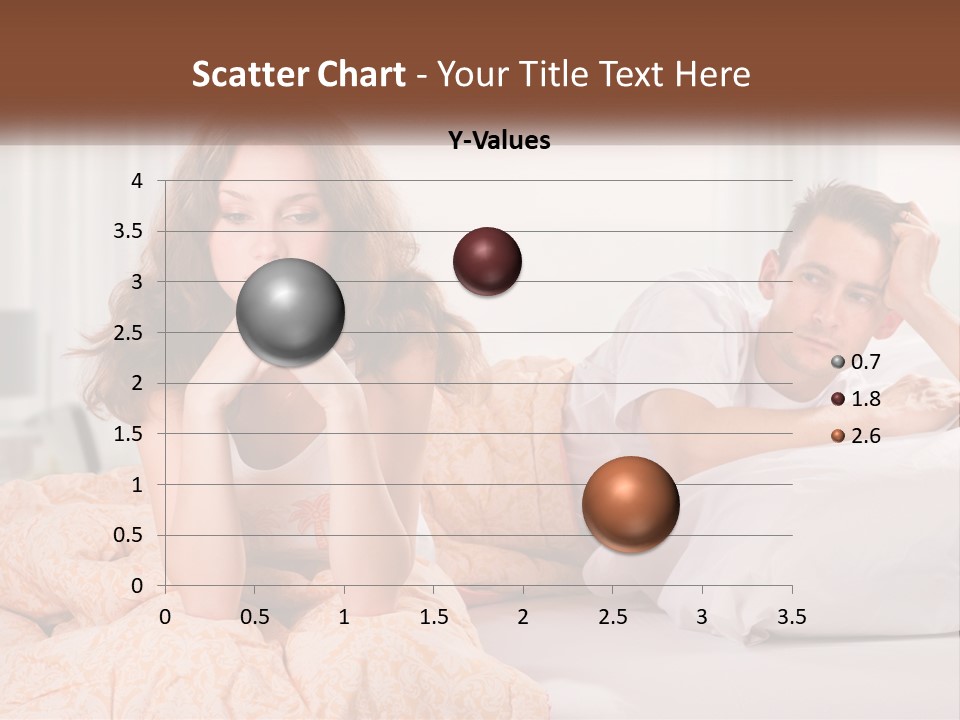 Scatter Chart - Your Title Text Here

Y-Values

4
3.5
3
2.5
2
1.5
1
0.5
0

0 0.5 1 1.5 2 2.5 3 3.5

0.7
1.8
2.6